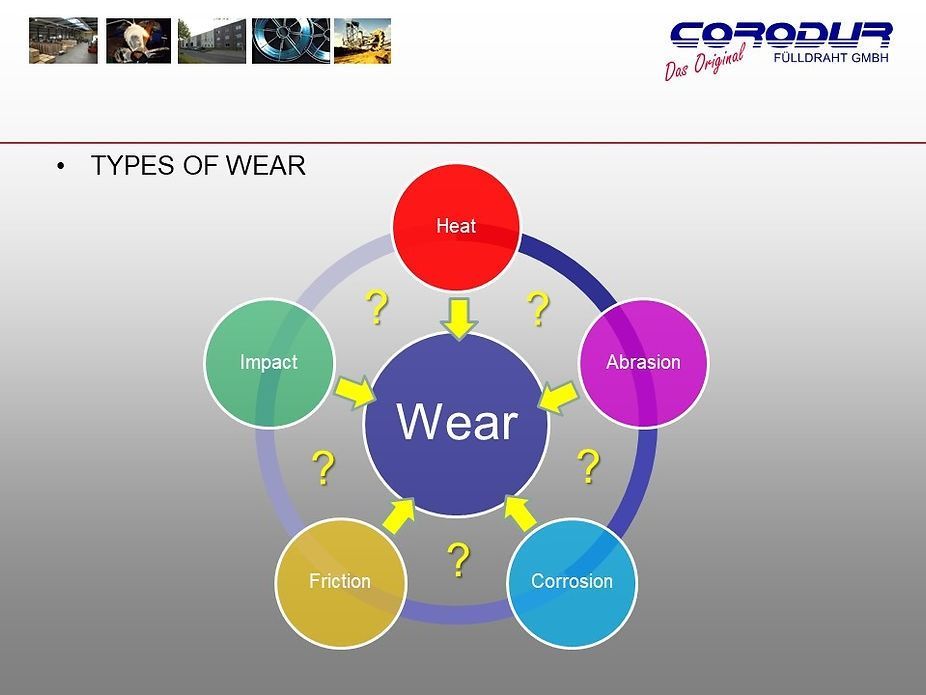 CORODUR
Das Original
FÜLLDRAHT GMBH

• TYPES OF WEAR

Heat

?

?

Impact

Abrasion

Wear

?

?

?

Friction

Corrosion